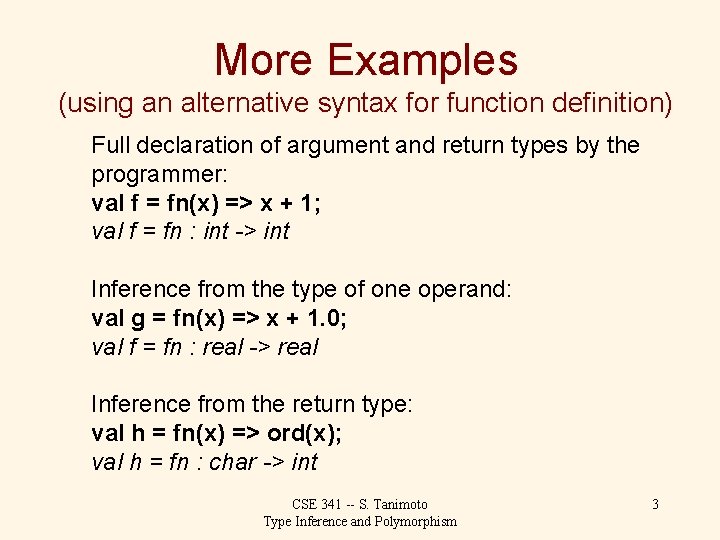 More Examples
(using an alternative syntax for function definition)

Full declaration of argument and return types by the programmer:
val f = fn(x) => x + 1;
val f = fn : int -> int

Inference from the type of one operand:
val g = fn(x) => x + 1.0;
val f = fn : real -> real

Inference from the return type:
val h = fn(x) => ord(x);
val h = fn : char -> int

CSE 341 -- S. Tanimoto
Type Inference and Polymorphism

3